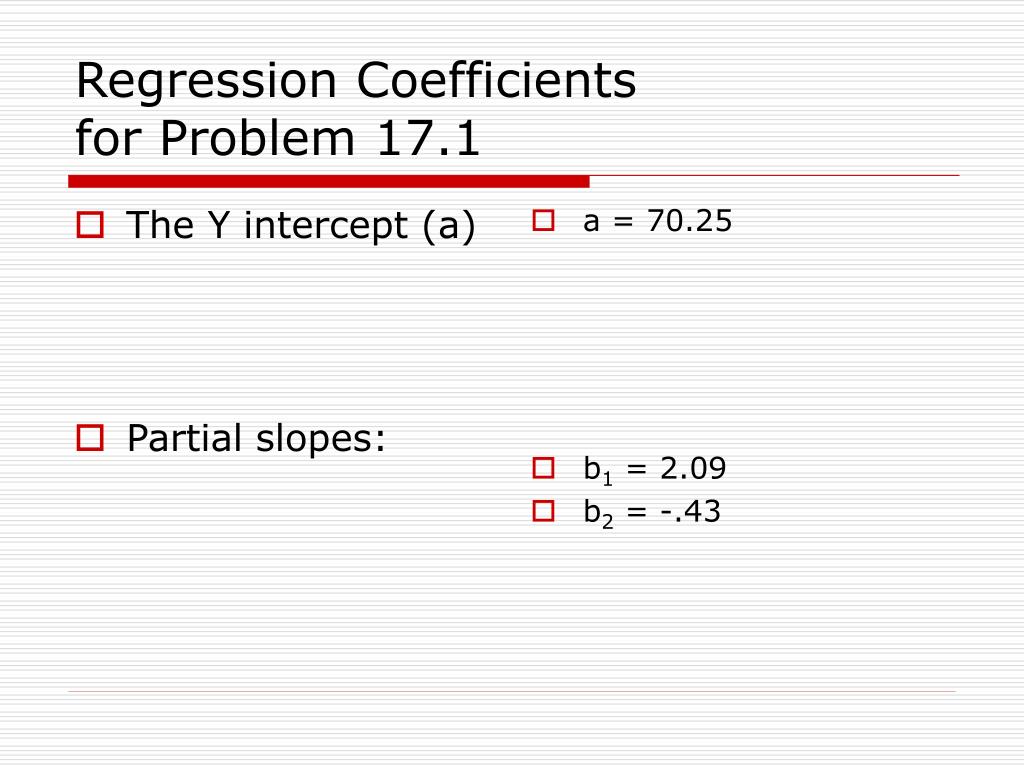 Regression Coefficients for Problem 17.1

The Y intercept (a)

Partial slopes:

a = 70.25

$b_1$ = 2.09

$b_2$ = -.43